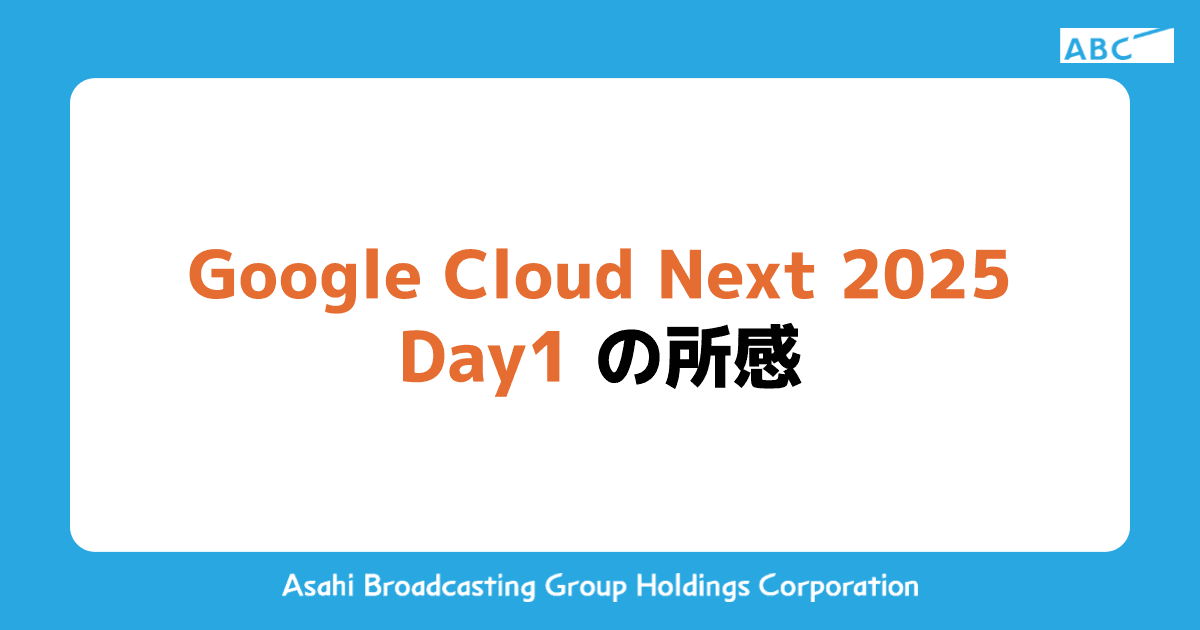 ABC

Google Cloud Next 2025
Day1 の所感

Asahi Broadcasting Group Holdings Corporation